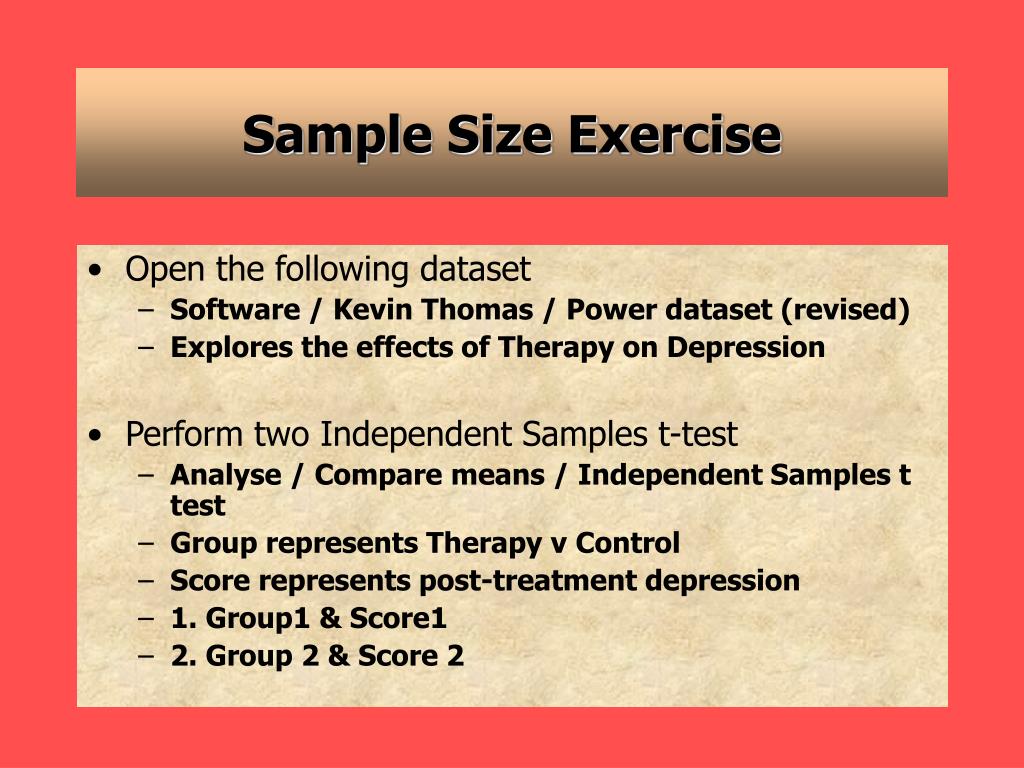 Sample Size Exercise

• Open the following dataset
– Software / Kevin Thomas / Power dataset (revised)
– Explores the effects of Therapy on Depression

• Perform two Independent Samples t-test
– Analyse / Compare means / Independent Samples t test
– Group represents Therapy v Control
– Score represents post-treatment depression
– 1. Group1 & Score1
– 2. Group 2 & Score 2